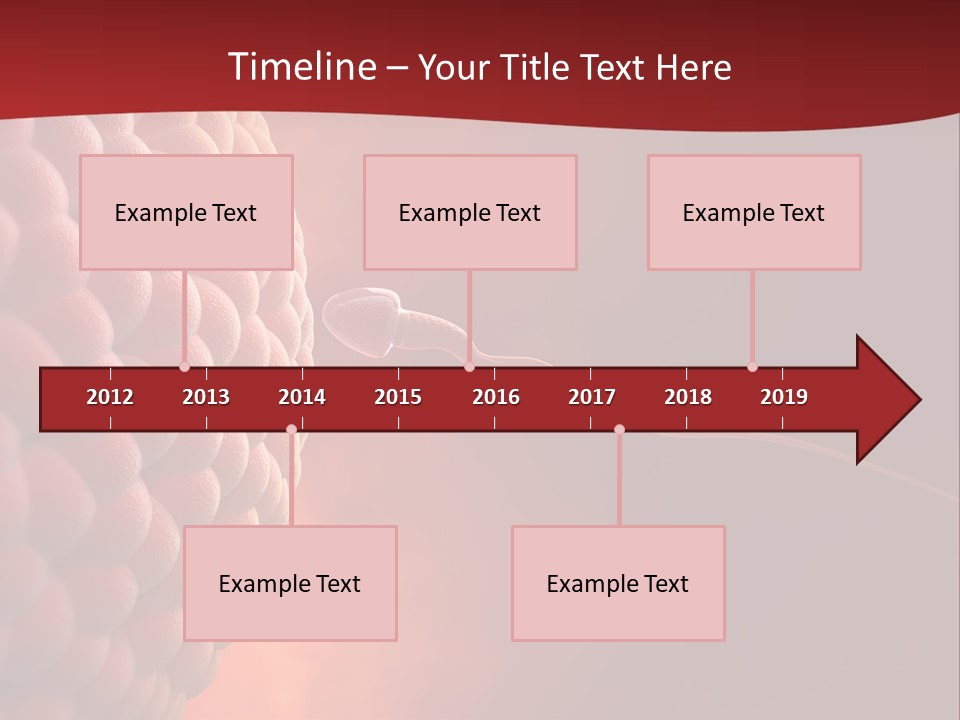 Timeline – Your Title Text Here

Example Text

Example Text

Example Text

2012 2013 2014 2015 2016 2017 2018 2019

Example Text

Example Text